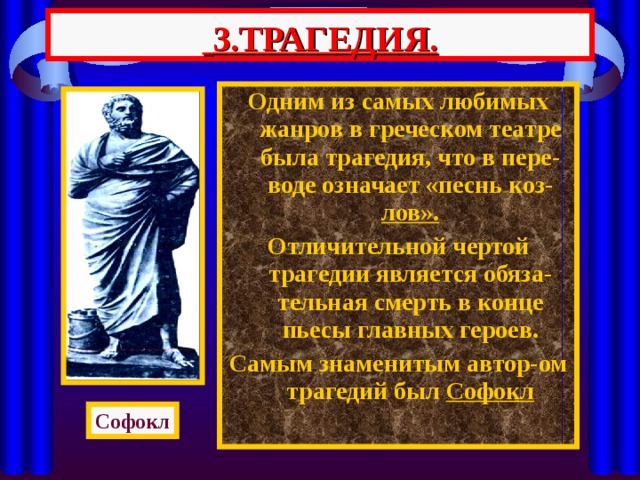 3.ТРАГЕДИЯ.

Одним из самых любимых жанров в греческом театре была трагедия, что в переводе означает «песнь козлов».

Отличительной чертой трагедии является обязательная смерть в конце пьесы главных героев.

Самым знаменитым автор-ом трагедий был Софокл

Софокл